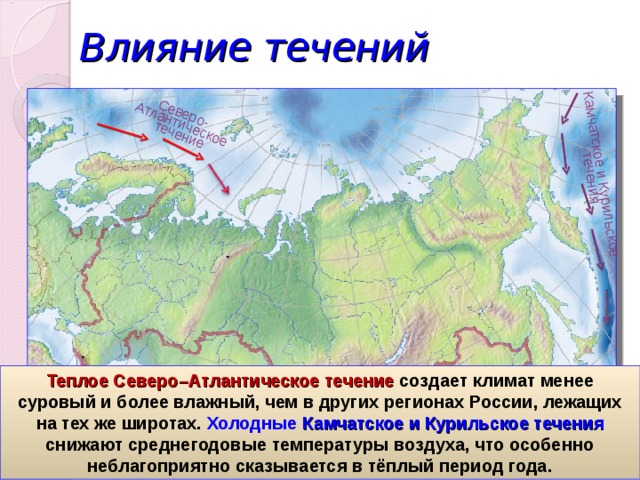 Влияние течений

Северо-Атлантическое течение

Камчатское и Курильское течения

Теплое Северо–Атлантическое течение создает климат менее суровый и более влажный, чем в других регионах России, лежащих на тех же широтах. Холодные Камчатское и Курильское течения снижают среднегодовые температуры воздуха, что особенно неблагоприятно сказывается в тёплый период года.